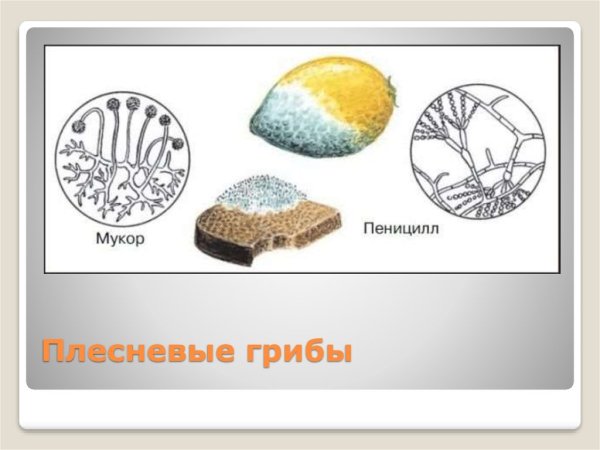 Мукор

Пеницилл

Плесневые грибы